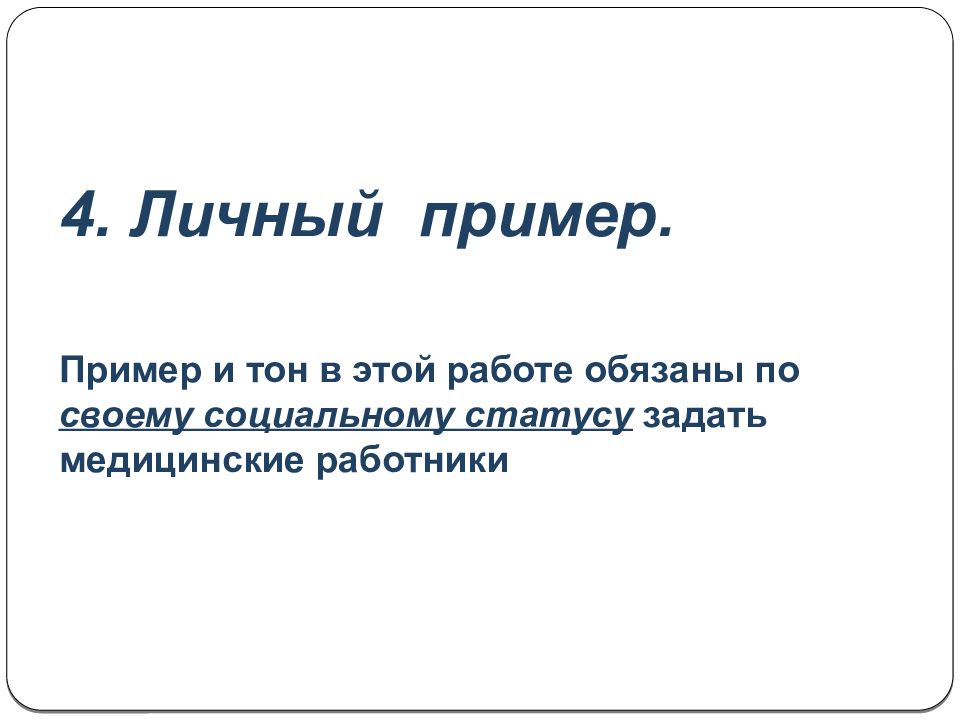 4. Личный пример.

Пример и тон в этой работе обязаны по своему социальному статусу задать медицинские работники